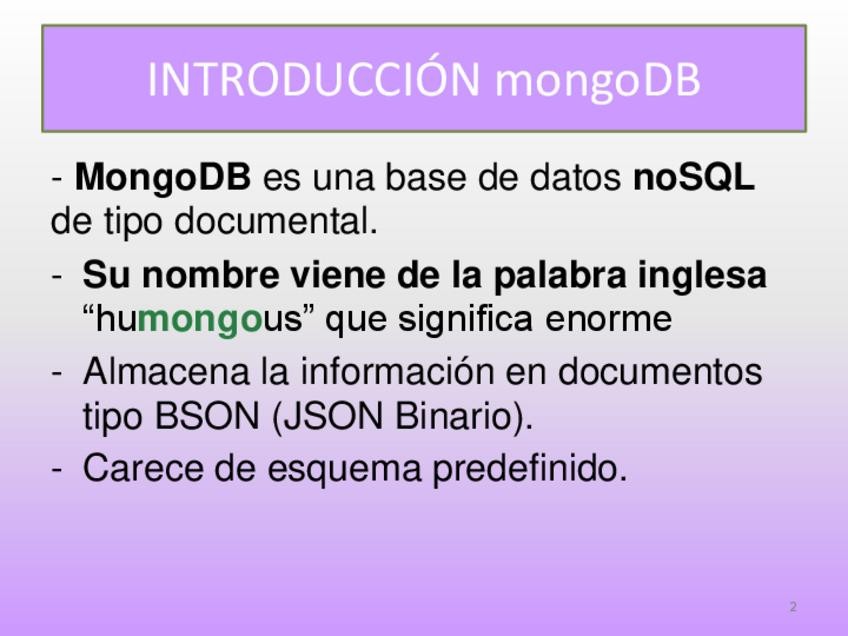 INTRODUCCIÓN mongoDB

- MongoDB es una base de datos noSQL de tipo documental.

- Su nombre viene de la palabra inglesa “humongous” que significa enorme

- Almacena la información en documentos tipo BSON (JSON Binario).

- Carece de esquema predefinido.

2